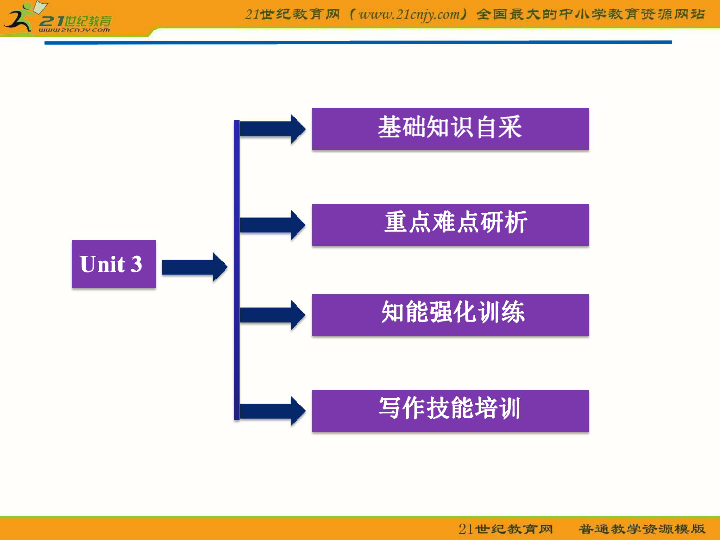 21世纪教育
www.21cnjy.com

21世纪教育网（www.21cnjy.com）全国最大的中小学教育资源网站

Unit 3

基础知识自采

重点难点研析

知能强化训练

写作技能培训

21世纪教育网　普通教学资源模版